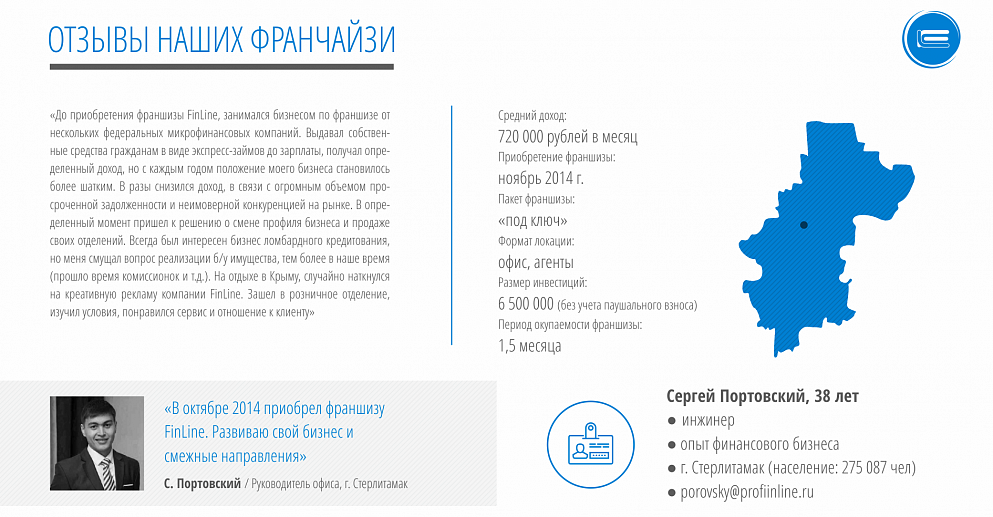 ОТЗЫВЫ НАШИХ ФРАНЧАЙЗИ

«До приобретения франшизы FinLine, занимался бизнесом по франшизе от нескольких федеральных микрофинансовых компаний. Выдавал собственные средства гражданам в виде экспресс-займов до зарплаты, получал определенный доход, но с каждым годом положение моего бизнеса становилось более шатким. В разы снизился доход, в связи с огромным объемом просроченной задолженности и неимоверной конкуренцией на рынке. В определенный момент пришел к решению о смене профиля бизнеса и продаже своих отделений. Всегда был интересен бизнес ломбардного кредитования, но меня смущал вопрос реализации б/у имущества, тем более в наше время (прошло время комиссионок и т.д.). На отдыхе в Крыму, случайно наткнулся на креативную рекламу компании FinLine. Зашел в розничное отделение, изучил условия, понравился сервис и отношение к клиенту»

Средний доход:
720 000 рублей в месяц
Приобретение франшизы:
ноябрь 2014 г.
Пакет франшизы:
«под ключ»
Формат локации:
офис, агенты
Размер инвестиций:
6 500 000 (без учета паушального взноса)
Период окупаемости франшизы:
1,5 месяца

«В октябре 2014 приобрел франшизу FinLine. Развиваю свой бизнес и смежные направления»

С. Портовский / Руководитель офиса, г. Стерлитамак

Сергей Портовский, 38 лет
● инжинер
● опыт финансового бизнеса
● г. Стерлитамак (население: 275 087 чел)
● porovsky@profiinline.ru